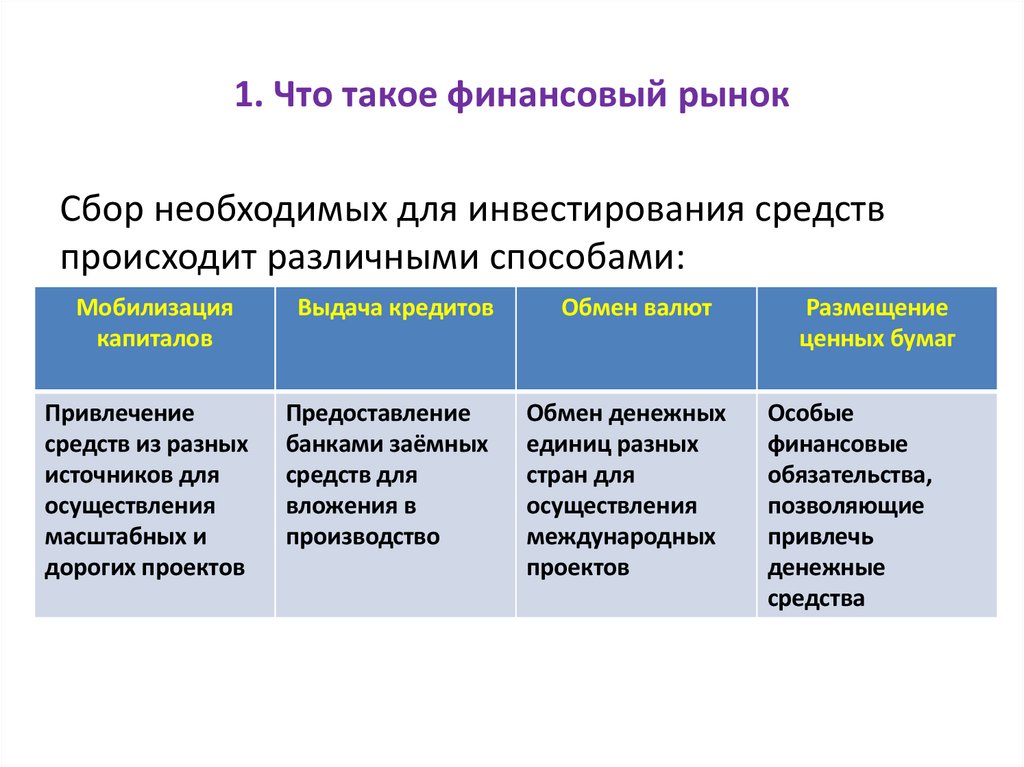 1. Что такое финансовый рынок

Сбор необходимых для инвестирования средств происходит различными способами:

| Мобилизация капиталов | Выдача кредитов | Обмен валют | Размещение ценных бумаг |
|---|---|---|---|
| Привлечение средств из разных источников для осуществления масштабных и дорогих проектов | Предоставление банками заёмных средств для вложения в производство | Обмен денежных единиц разных стран для осуществления международных проектов | Особые финансовые обязательства, позволяющие привлечь денежные средства |